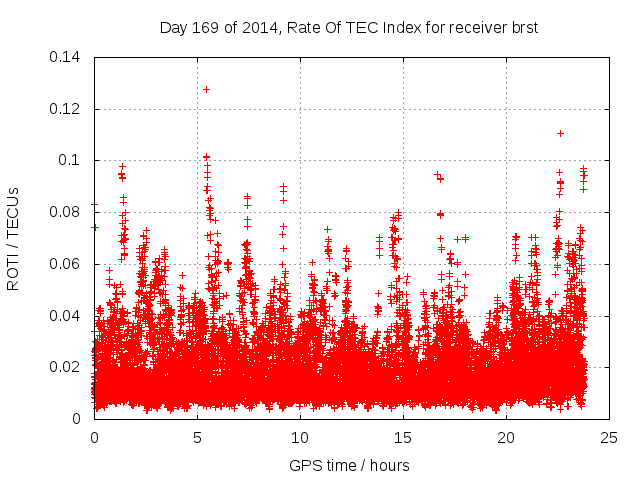 Day 169 of 2014, Rate Of TEC Index for receiver brst

ROTI / TECUs

0.14
0.12
0.1
0.08
0.06
0.04
0.02
0

0
5
10
15
20
25

GPS time / hours